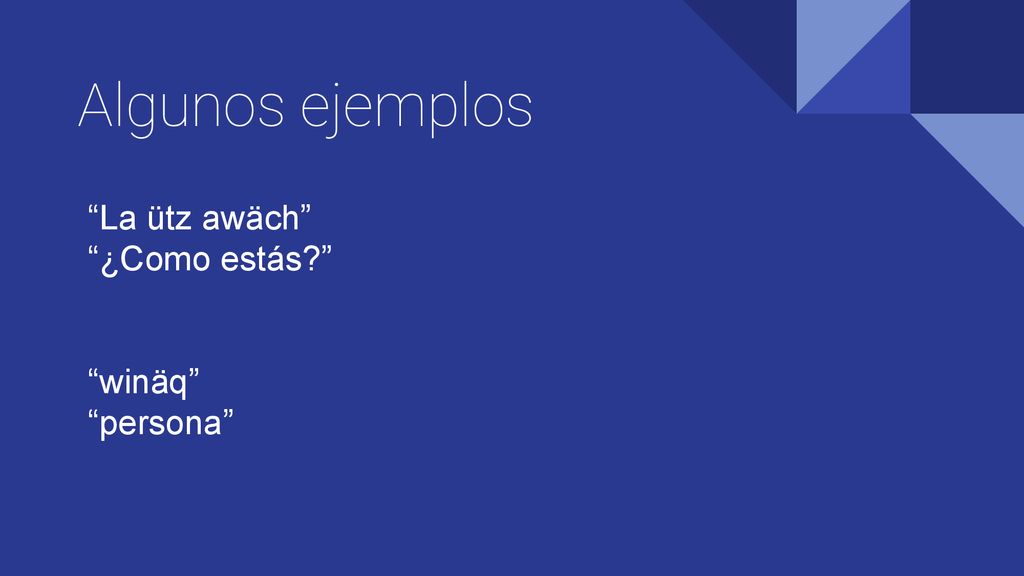 Algunos ejemplos

“La ütz awäch”
“¿Como estás?”

“winäq”
“persona”